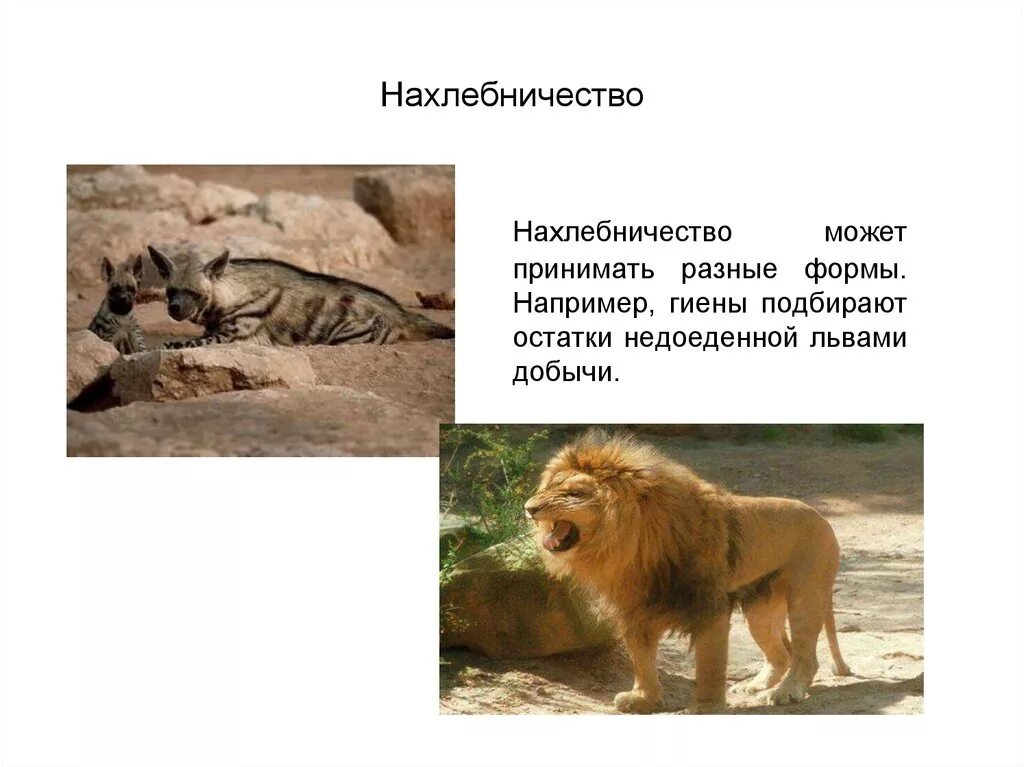 Нахлебничество

Нахлебничество может принимать разные формы. Например, гиены подбирают остатки недоеденной львами добычи.